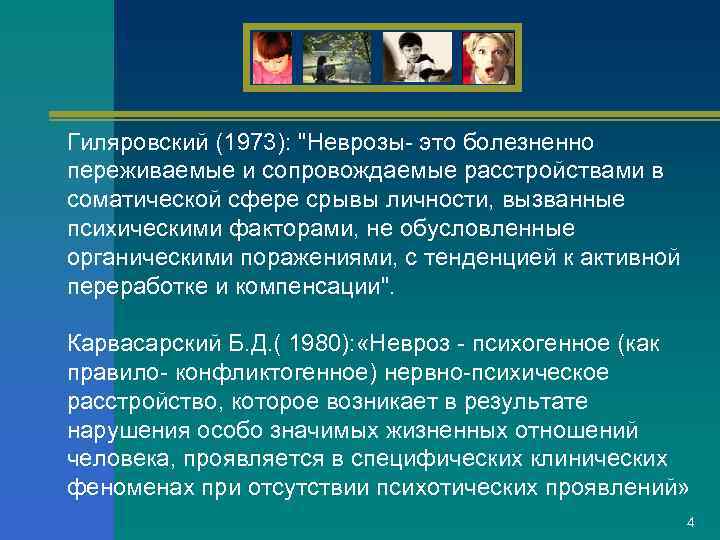 Гиляровский (1973): "Неврозы- это болезненно переживаемые и сопровождаемые расстройствами в соматической сфере срывы личности, вызванные психическими факторами, не обусловленные органическими поражениями, с тенденцией к активной переработке и компенсации".

Карвасарский Б.Д.( 1980):«Невроз - психогенное (как правило- конфликтогенное) нервно-психическое расстройство, которое возникает в результате нарушения особо значимых жизненных отношений человека, проявляется в специфических клинических феноменах при отсутствии психотических проявлений»

4